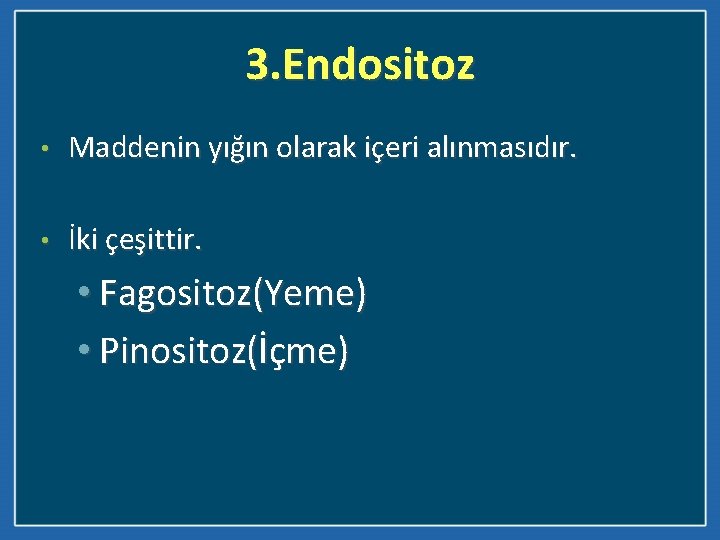 3.Endositoz

• Maddenin yığın olarak içeri alınmasıdır.

• İki çeşittir.

• Fagositoz(Yeme)

• Pinositoz(İçme)